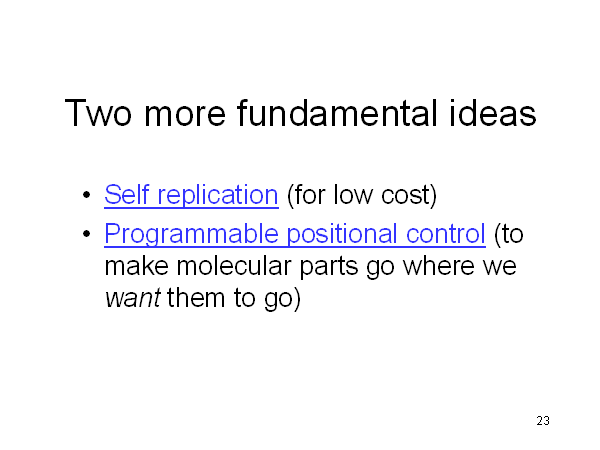 Two more fundamental ideas

• Self replication (for low cost)
• Programmable positional control (to make molecular parts go where we want them to go)

23